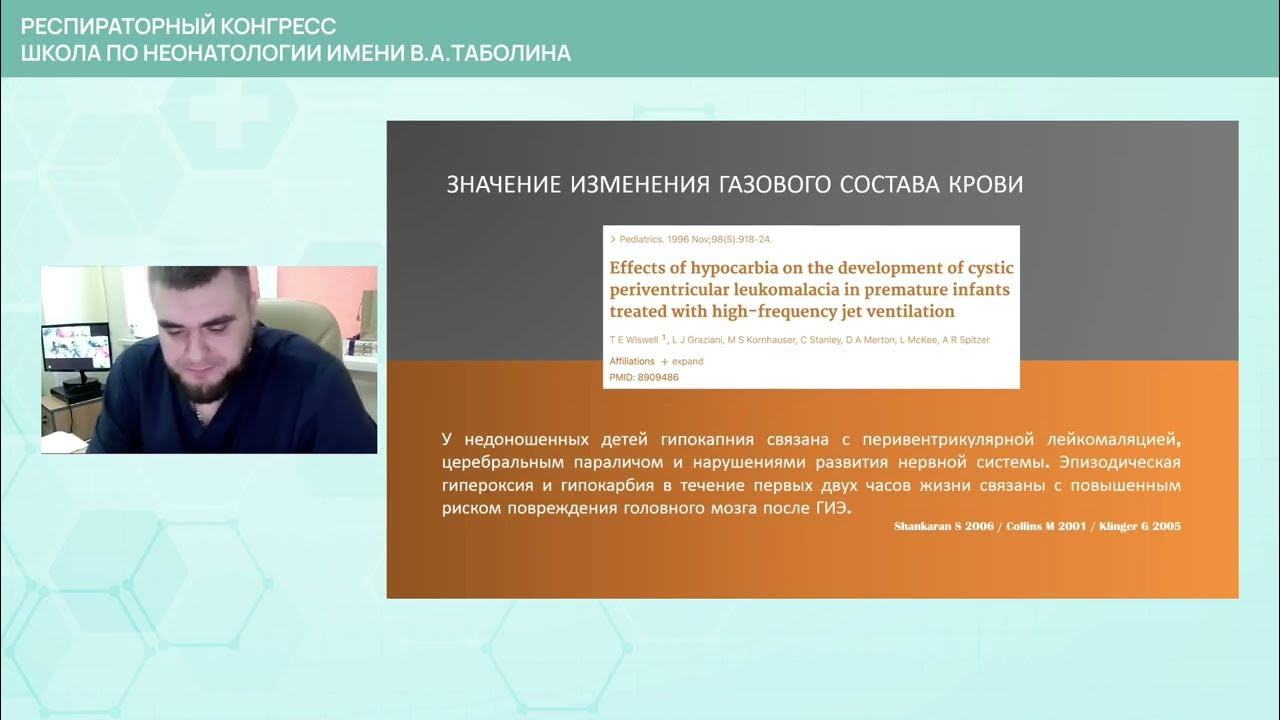 РЕСПИРАТОРНЫЙ КОНГРЕСС
ШКОЛА ПО НЕОНАТОЛОГИИ ИМЕНИ В.А.ТАБОЛИНА

ЗНАЧЕНИЕ ИЗМЕНЕНИЯ ГАЗОВОГО СОСТАВА КРОВИ

> Pediatrics. 1996 Nov;98(5):918-24.

Effects of hypocarbia on the development of cystic periventricular leukomalacia in premature infants treated with high-frequency jet ventilation

T E Wiswell $^1$, L J Graziani, M S Kornhauser, C Stanley, D A Merton, L McKee, A R Spitzer

Affiliations + expand

PMID: 8909486

У недоношенных детей гипокапния связана с перивентрикулярной лейкомаляцией, церебральным параличом и нарушениями развития нервной системы. Эпизодическая гипероксия и гипокарбия в течение первых двух часов жизни связаны с повышенным риском повреждения головного мозга после ГИЭ.

Shankaran S 2006 / Collins M 2001 / Klinger G 2005